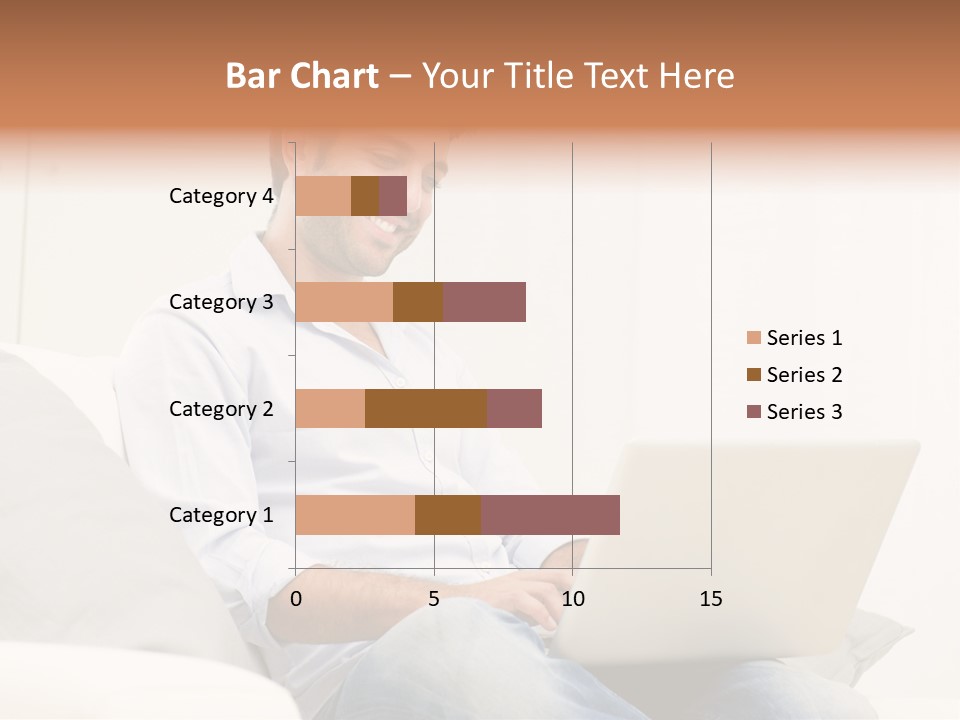 Bar Chart – Your Title Text Here

Category 4
Category 3
Category 2
Category 1

0
5
10
15

Series 1
Series 2
Series 3